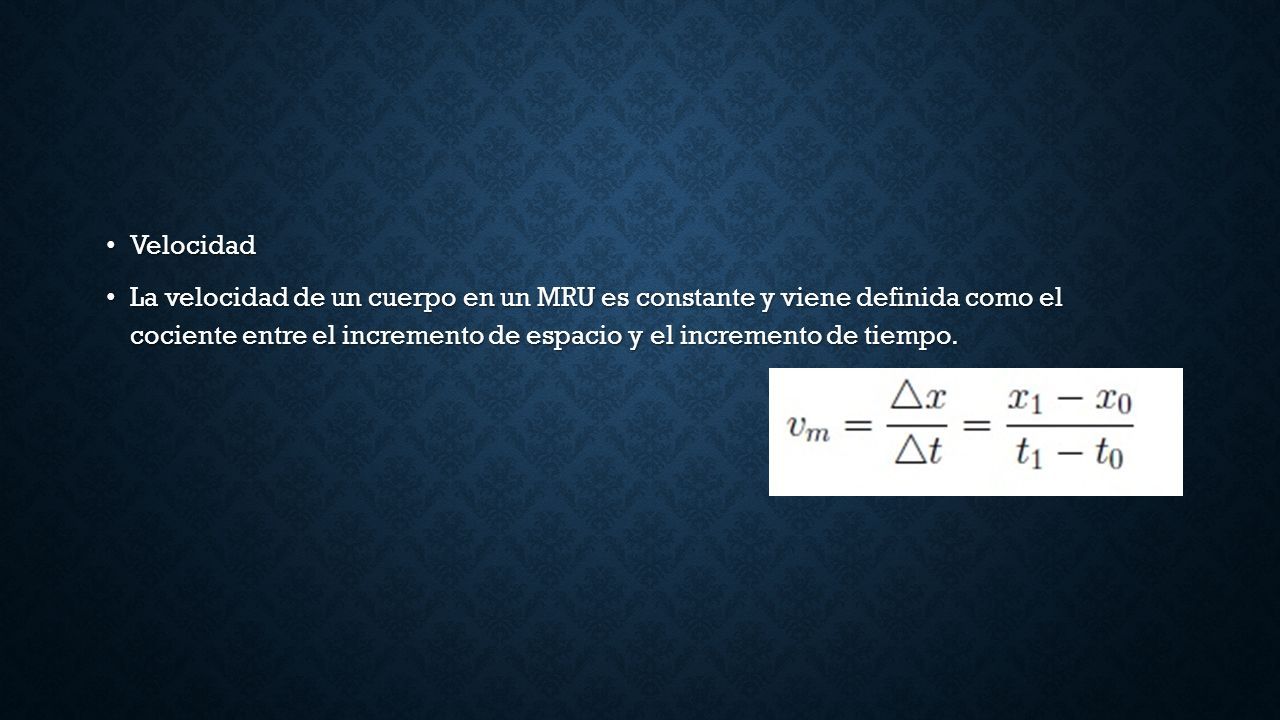 • Velocidad

• La velocidad de un cuerpo en un MRU es constante y viene definida como el cociente entre el incremento de espacio y el incremento de tiempo.

$v_m = \frac{\triangle x}{\triangle t} = \frac{x_1 - x_0}{t_1 - t_0}$